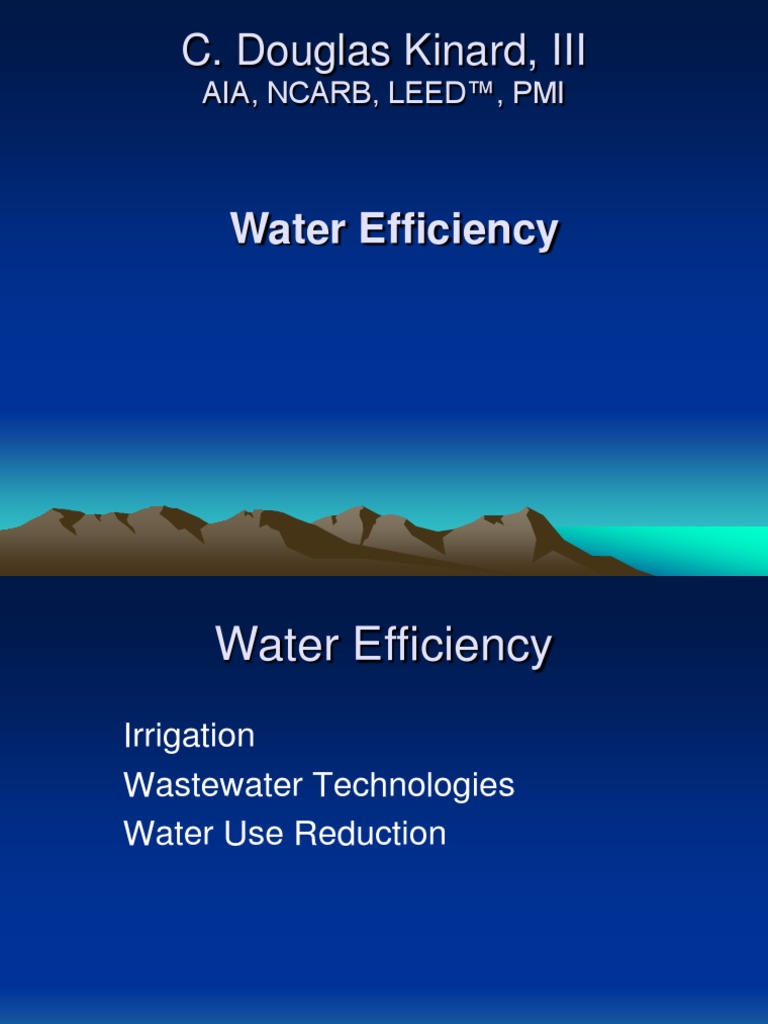 C. Douglas Kinard, III
AIA, NCARB, LEED™, PMI

Water Efficiency

Water Efficiency

Irrigation
Wastewater Technologies
Water Use Reduction